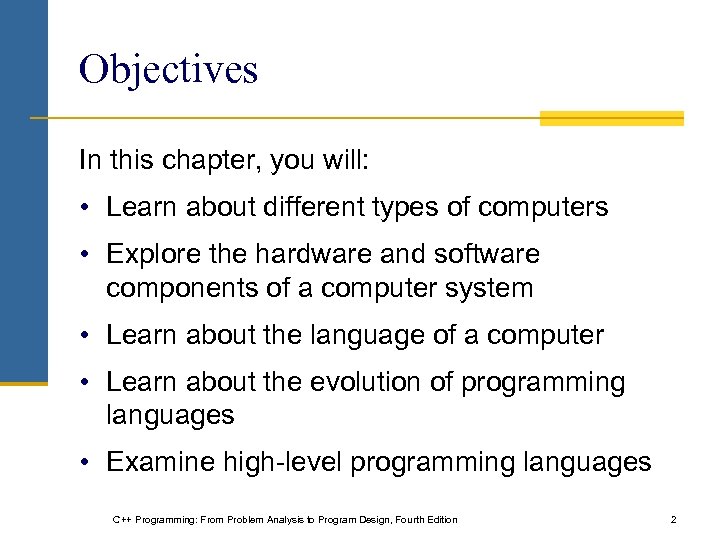 Objectives

In this chapter, you will:

• Learn about different types of computers
• Explore the hardware and software components of a computer system
• Learn about the language of a computer
• Learn about the evolution of programming languages
• Examine high-level programming languages

C++ Programming: From Problem Analysis to Program Design, Fourth Edition

2